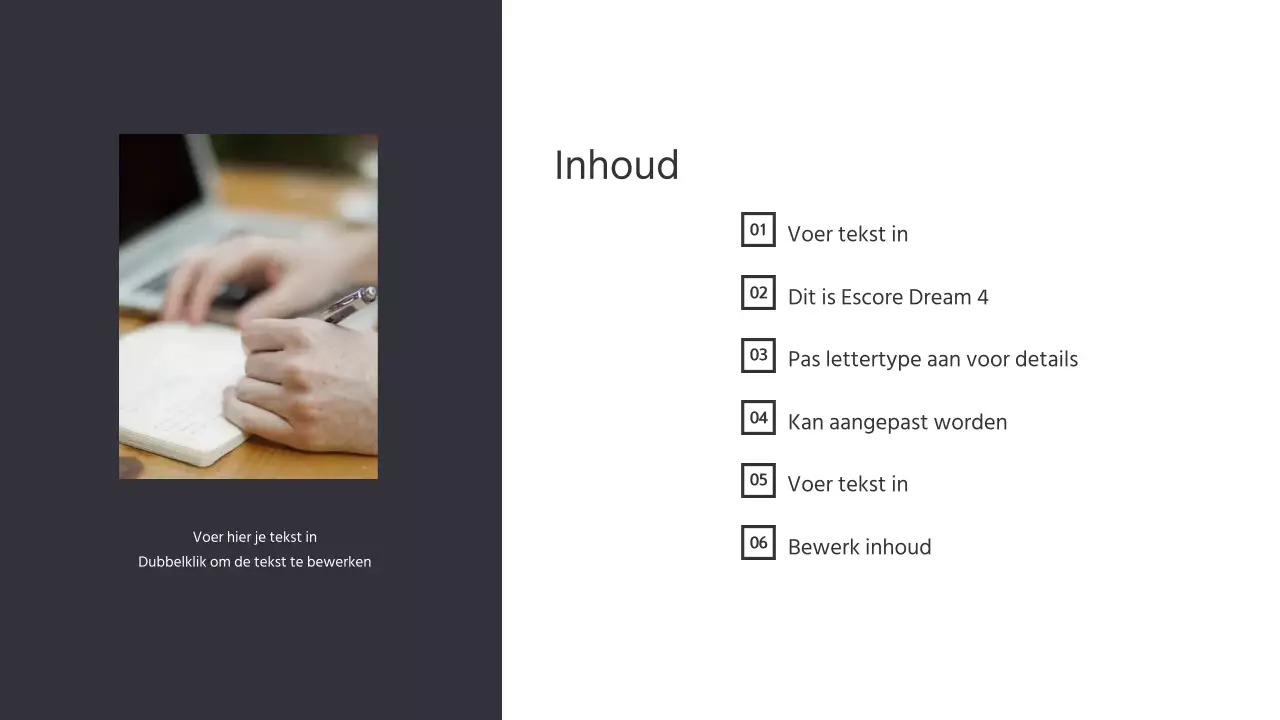 Voer hier je tekst in
Dubbelklik om de tekst te bewerken

Inhoud

01 Voer tekst in

02 Dit is Escore Dream 4

03 Pas lettertype aan voor details

04 Kan aangepast worden

05 Voer tekst in

06 Bewerk inhoud